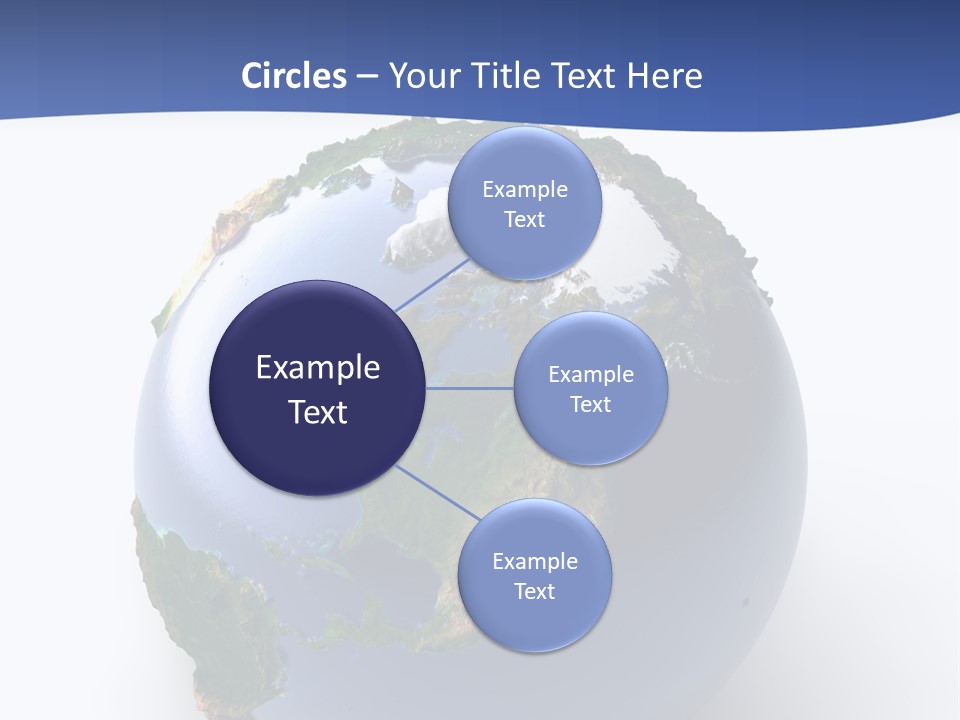 Circles – Your Title Text Here

Example Text

Example Text

Example Text

Example Text